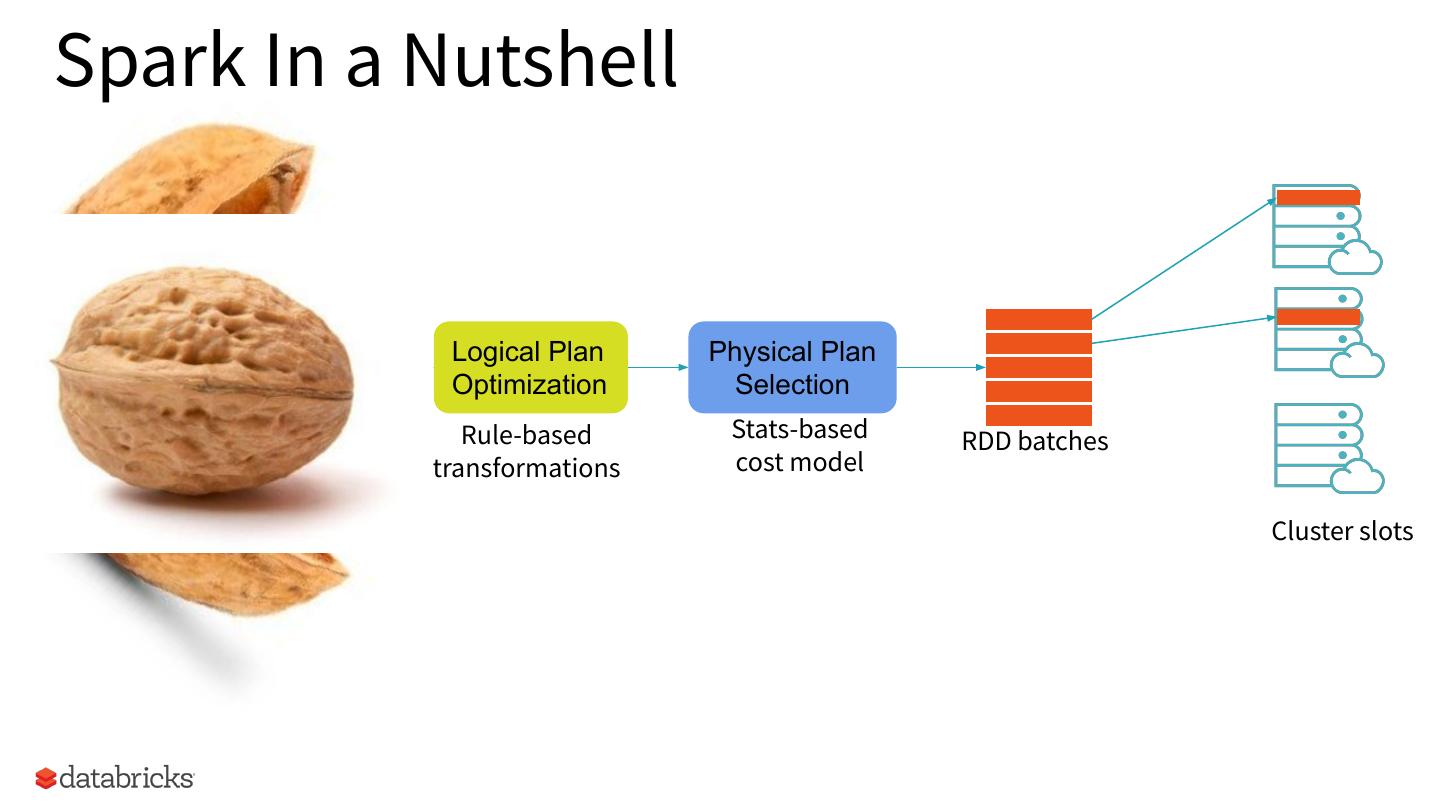 Spark In a Nutshell

Logical Plan Optimization

Rule-based transformations

Physical Plan Selection

Stats-based cost model

RDD batches

Cluster slots

databricks